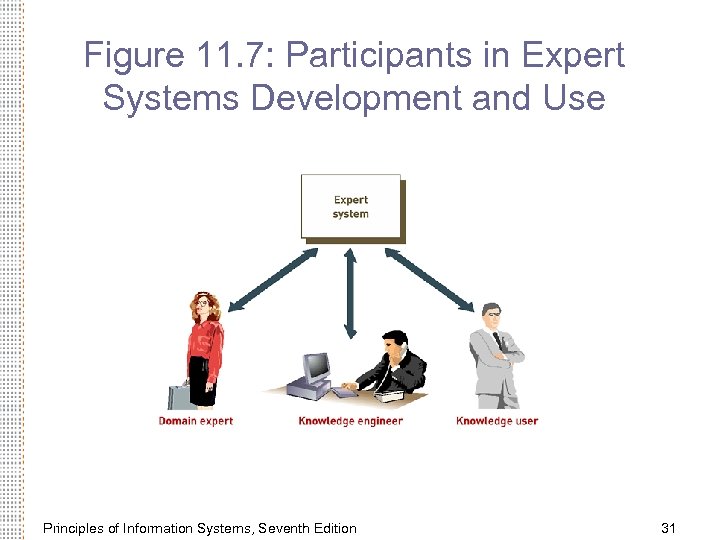 Figure 11.7: Participants in Expert Systems Development and Use

Expert system

Domain expert

Knowledge engineer

Knowledge user

Principles of Information Systems, Seventh Edition

31